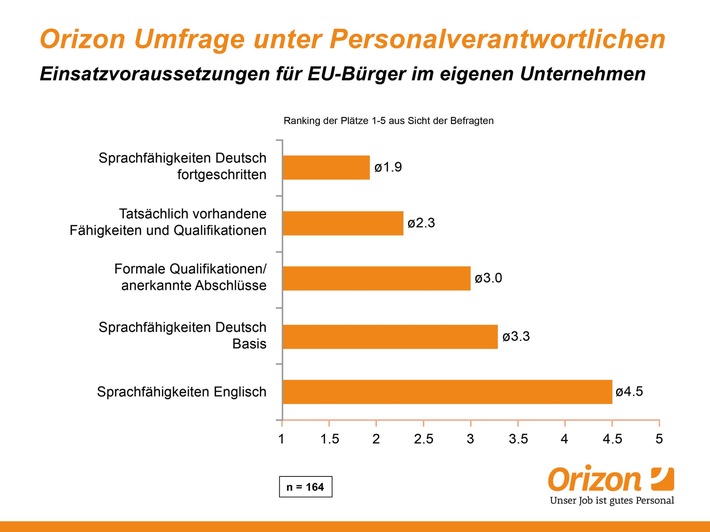 Orizon Umfrage unter Personalverantwortlichen

Einsatzvoraussetzungen für EU-Bürger im eigenen Unternehmen

Ranking der Plätze 1-5 aus Sicht der Befragten

Sprachfähigkeiten Deutsch fortgeschritten
ø1.9

Tatsächlich vorhandene Fähigkeiten und Qualifikationen
ø2.3

Formale Qualifikationen/ anerkannte Abschlüsse
ø3.0

Sprachfähigkeiten Deutsch Basis
ø3.3

Sprachfähigkeiten Englisch
ø4.5

1 1.5 2 2.5 3 3.5 4 4.5 5

n = 164

Orizon
Unser Job ist gutes Personal